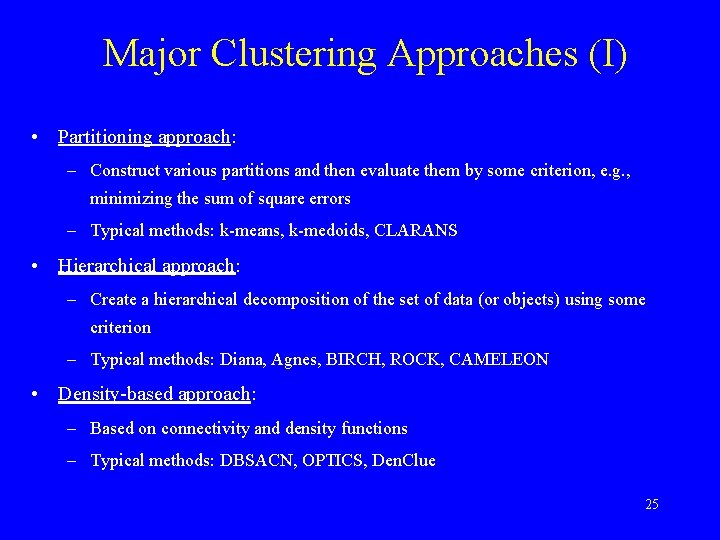 Major Clustering Approaches (I)

• Partitioning approach:
– Construct various partitions and then evaluate them by some criterion, e.g., minimizing the sum of square errors
– Typical methods: k-means, k-medoids, CLARANS

• Hierarchical approach:
– Create a hierarchical decomposition of the set of data (or objects) using some criterion
– Typical methods: Diana, Agnes, BIRCH, ROCK, CAMELEON

• Density-based approach:
– Based on connectivity and density functions
– Typical methods: DBSACN, OPTICS, DenClue

25